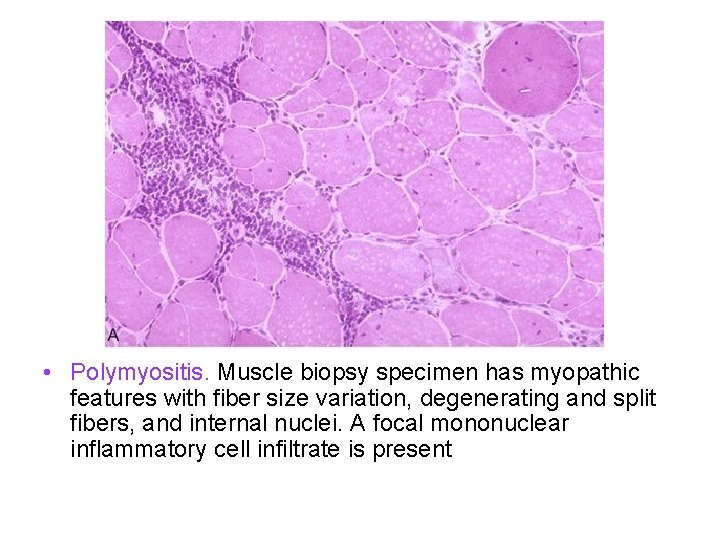 A

• Polymyositis. Muscle biopsy specimen has myopathic features with fiber size variation, degenerating and split fibers, and internal nuclei. A focal mononuclear inflammatory cell infiltrate is present